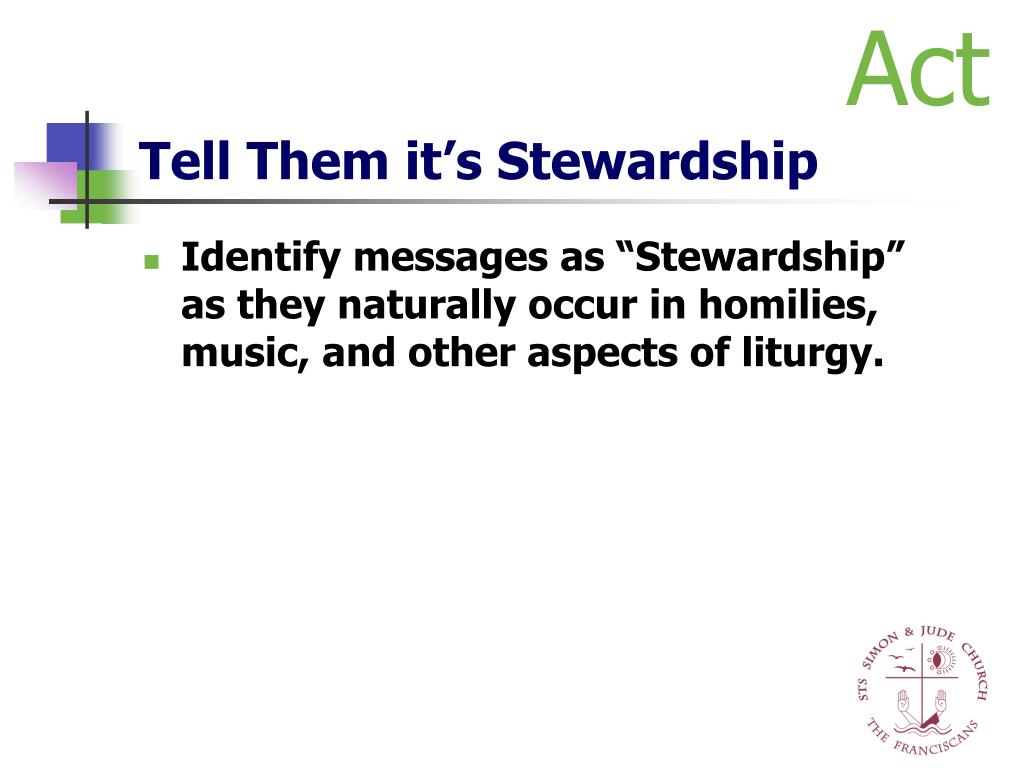 Act

Tell Them it’s Stewardship

Identify messages as “Stewardship” as they naturally occur in homilies, music, and other aspects of liturgy.

STS SIMON & JUDE CHURCH
THE FRANCISCANS